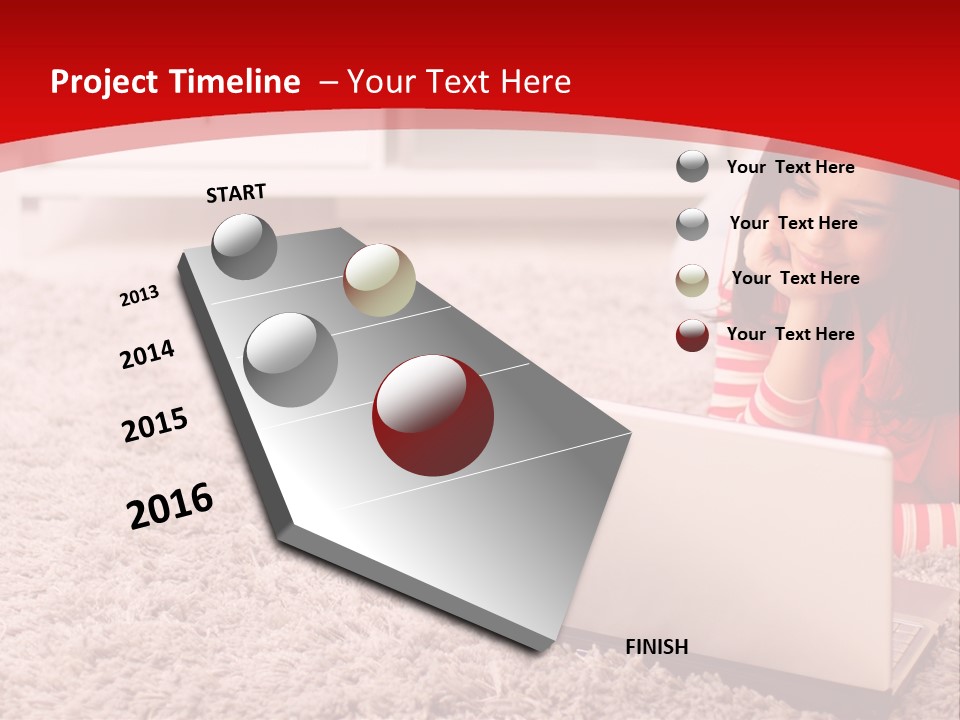 Project Timeline – Your Text Here

START

2013

2014

2015

2016

FINISH

Your Text Here

Your Text Here

Your Text Here

Your Text Here